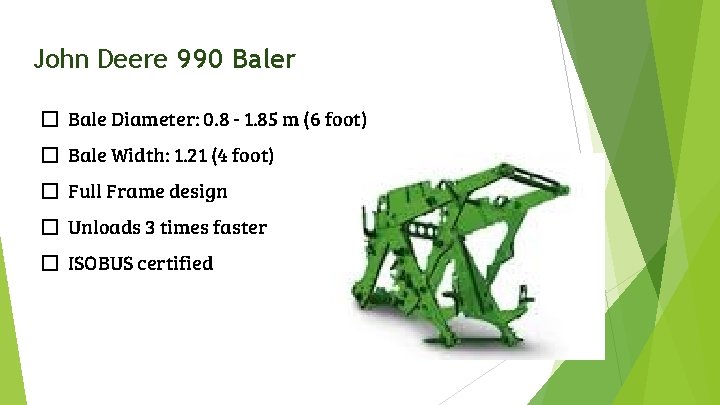 John Deere 990 Baler

☐ Bale Diameter: 0.8 - 1.85 m (6 foot)

☐ Bale Width: 1.21 (4 foot)

☐ Full Frame design

☐ Unloads 3 times faster

☐ ISOBUS certified